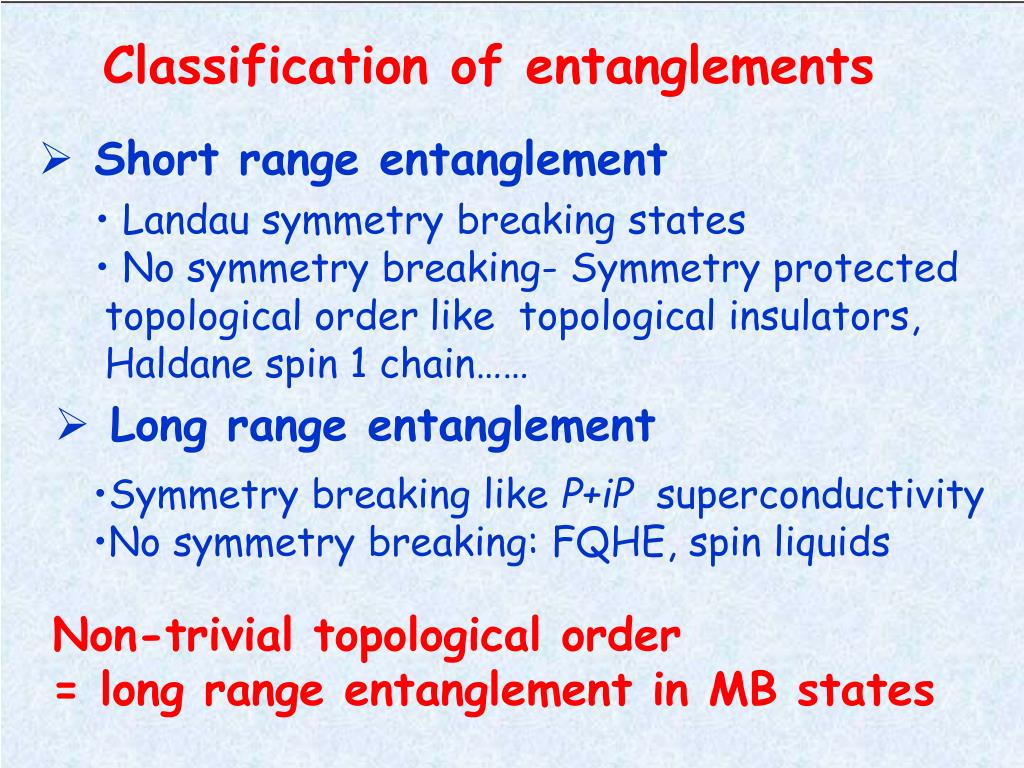 Classification of entanglements

➢ Short range entanglement

• Landau symmetry breaking states
• No symmetry breaking- Symmetry protected topological order like topological insulators, Haldane spin 1 chain……

➢ Long range entanglement

•Symmetry breaking like P+iP superconductivity
•No symmetry breaking: FQHE, spin liquids

Non-trivial topological order
= long range entanglement in MB states